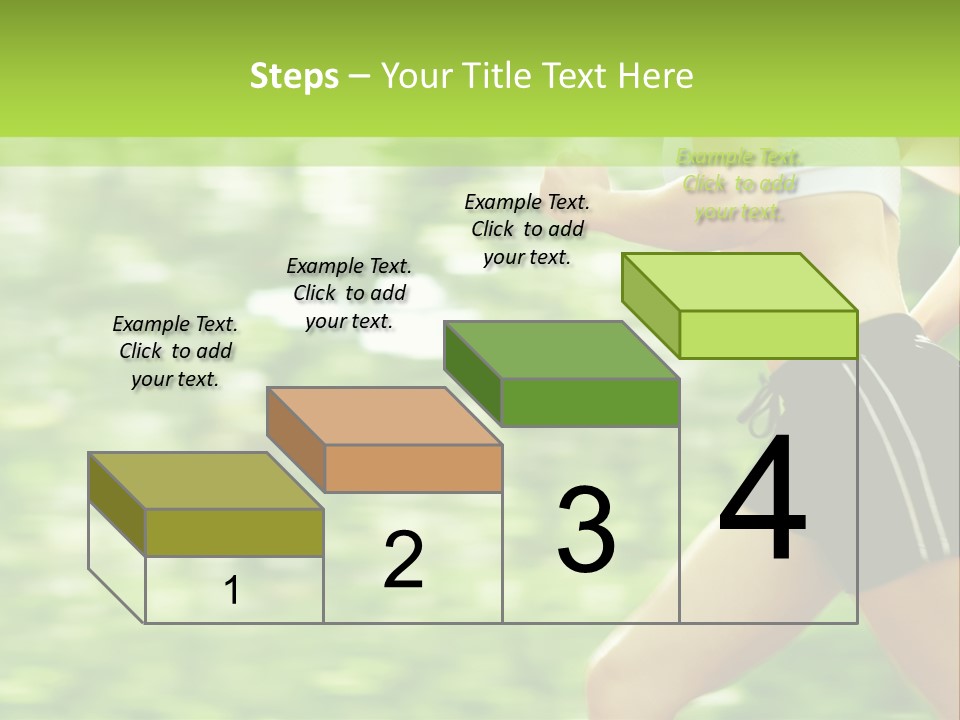 Steps – Your Title Text Here

Example Text. Click to add your text.

Example Text. Click to add your text.

Example Text. Click to add your text.

Example Text. Click to add your text.

1

2

3

4